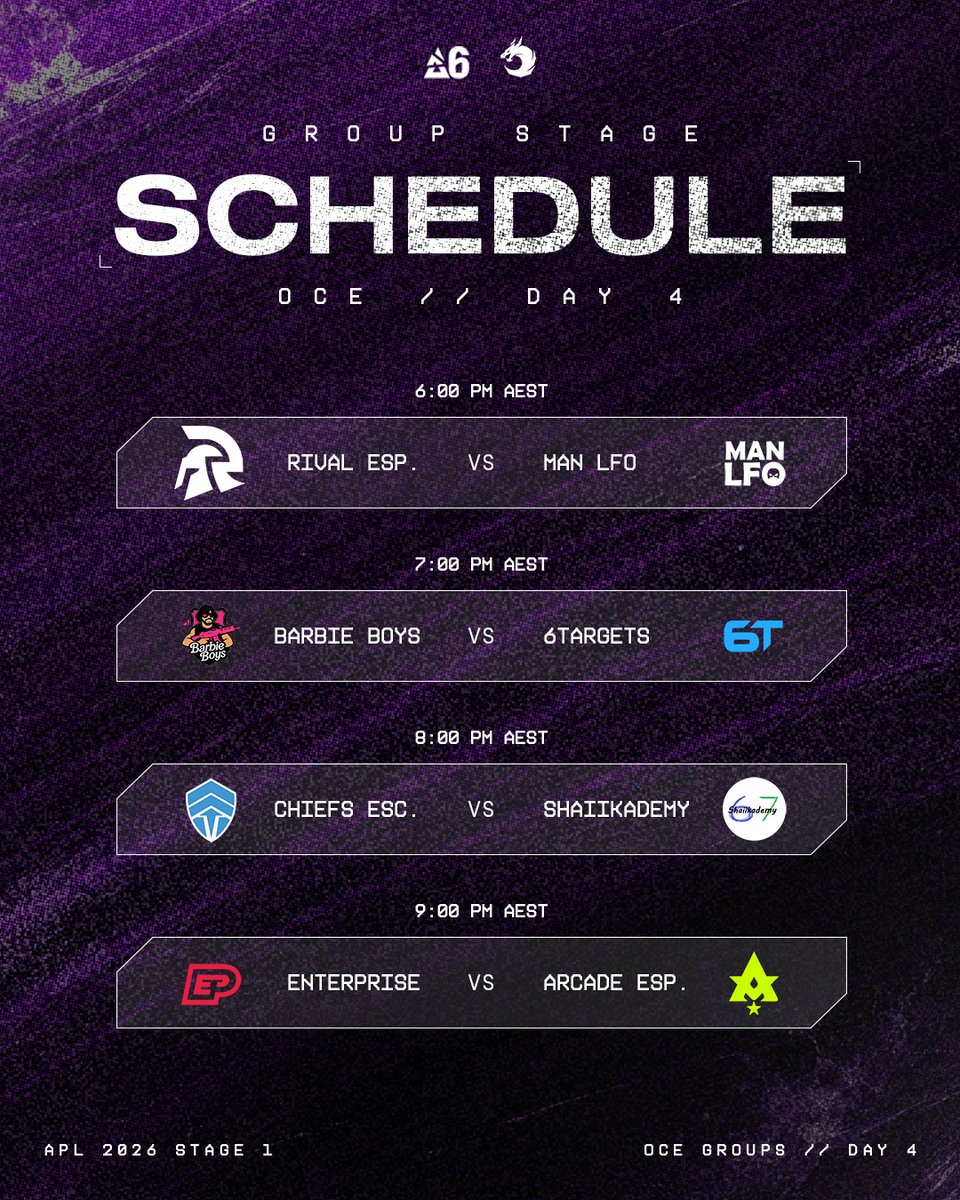 6

GROUP STAGE

SCHEDULE

OCE // DAY 4

6:00 PM AEST

RIVAL ESP. VS MAN LFO

MAN LFO

7:00 PM AEST

Barbie Boys

BARBIE BOYS VS 6TARGETS

6T

8:00 PM AEST

CHIEFS ESC. VS SHAIIKADEMY

Shaiikademy

9:00 PM AEST

EP

ENTERPRISE VS ARCADE ESP.

APL 2026 STAGE 1

OCE GROUPS // DAY 4